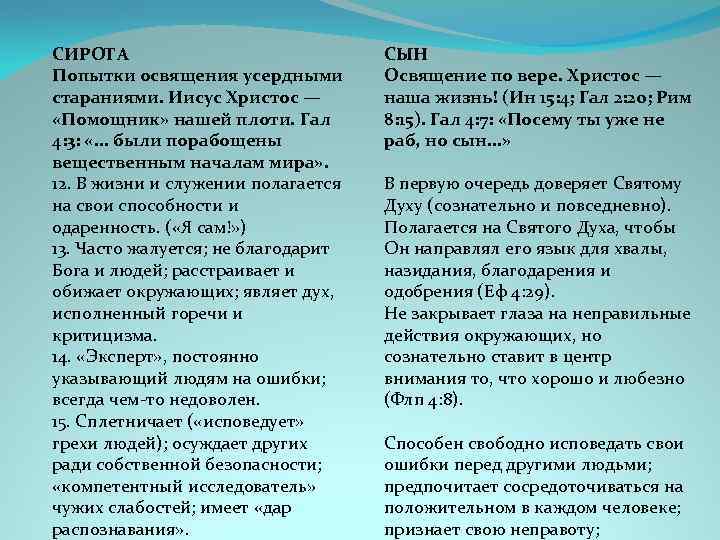 СИРОТА
Попытки освящения усердными стараниями. Иисус Христос — «Помощник» нашей плоти. Гал 4:3: «... были порабощены вещественным началам мира».
12. В жизни и служении полагается на свои способности и одаренность. («Я сам!»)
13. Часто жалуется; не благодарит Бога и людей; расстраивает и обижает окружающих; являет дух, исполненный горечи и критицизма.
14. «Эксперт», постоянно указывающий людям на ошибки; всегда чем-то недоволен.
15. Сплетничает («исповедует» грехи людей); осуждает других ради собственной безопасности; «компетентный исследователь» чужих слабостей; имеет «дар распознавания».

СЫН
Освящение по вере. Христос — наша жизнь! (Ин 15:4; Гал 2:20; Рим 8:15). Гал 4:7: «Посему ты уже не раб, но сын...»

В первую очередь доверяет Святому Духу (сознательно и повседневно). Полагается на Святого Духа, чтобы Он направлял его язык для хвалы, назидания, благодарения и одобрения (Еф 4:29).
Не закрывает глаза на неправильные действия окружающих, но сознательно ставит в центр внимания то, что хорошо и любезно (Флп 4:8).

Способен свободно исповедать свои ошибки перед другими людьми; предпочитает сосредоточиваться на положительном в каждом человеке; признает свою неправоту;